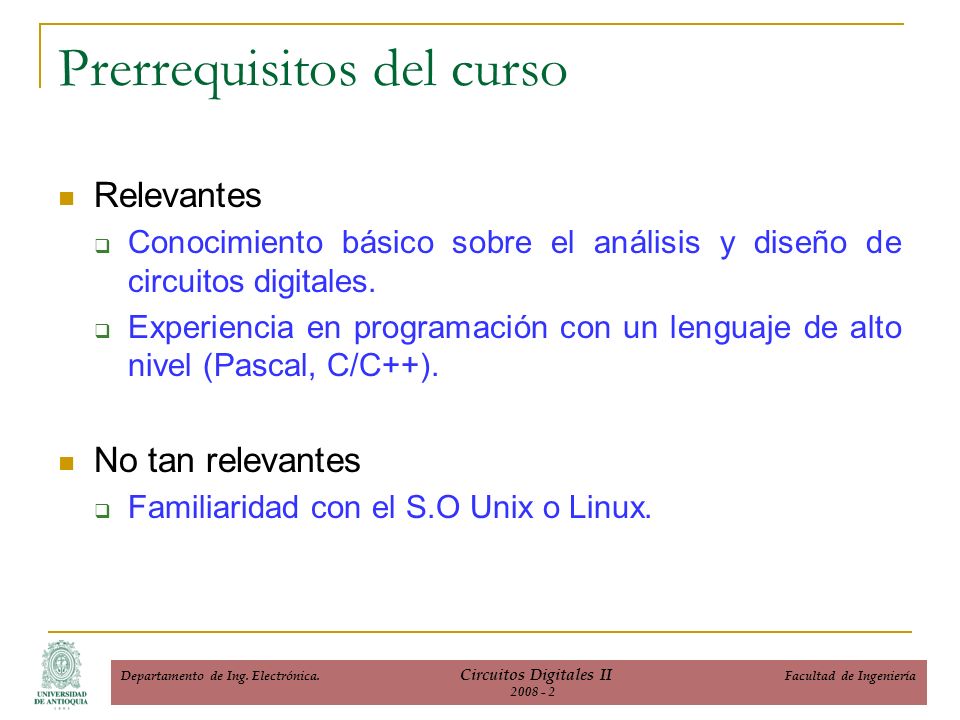 Prerrequisitos del curso

Relevantes

Conocimiento básico sobre el análisis y diseño de circuitos digitales.

Experiencia en programación con un lenguaje de alto nivel (Pascal, C/C++).

No tan relevantes

Familiaridad con el S.O Unix o Linux.

UNIVERSIDAD DE ANTIOQUIA

Departamento de Ing. Electrónica.

Circuitos Digitales II
2008 - 2

Facultad de Ingeniería